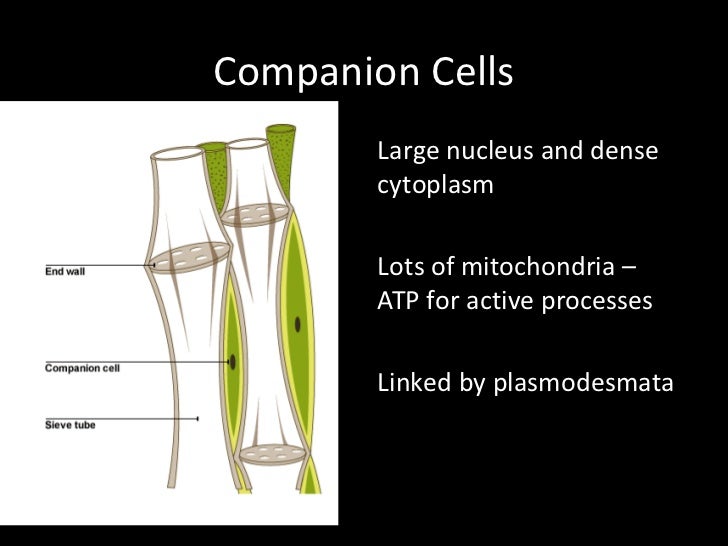 Companion Cells

End wall

Companion cell

Sieve tube

Large nucleus and dense cytoplasm

Lots of mitochondria – ATP for active processes

Linked by plasmodesmata